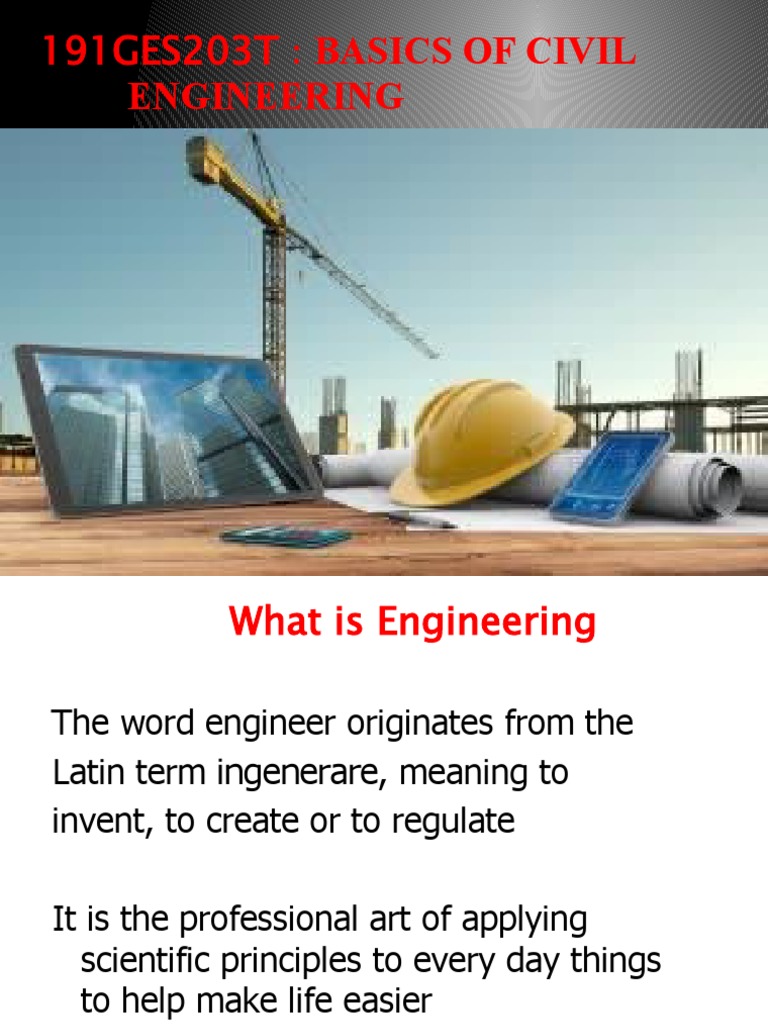 191GES203T : BASICS OF CIVIL ENGINEERING

What is Engineering

The word engineer originates from the Latin term ingenerare, meaning to invent, to create or to regulate

It is the professional art of applying scientific principles to every day things to help make life easier